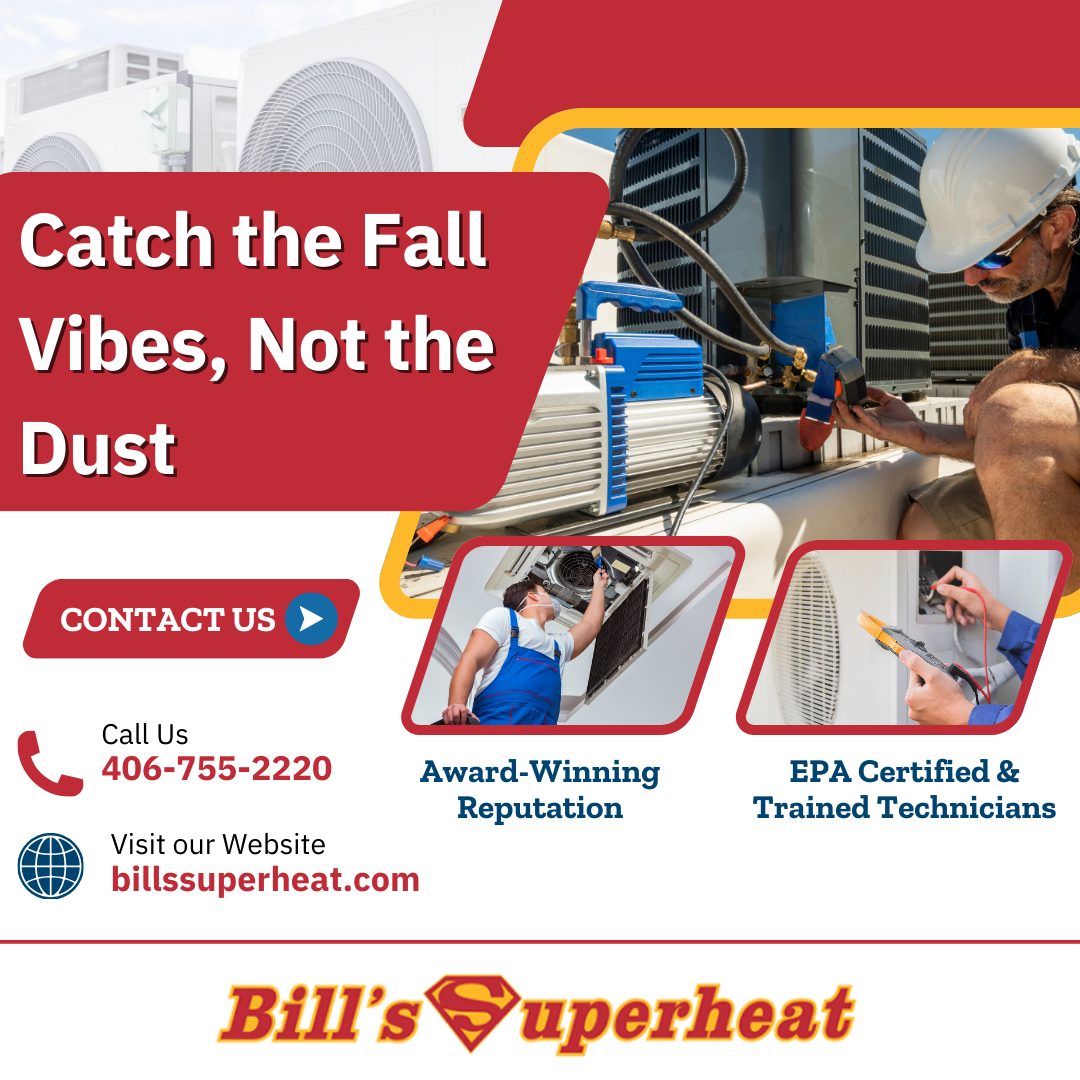 Catch the Fall Vibes, Not the Dust

CONTACT US

Call Us
406-755-2220

Visit our Website
billssuperheat.com

Award-Winning Reputation

EPA Certified & Trained Technicians

Bill's Superheat